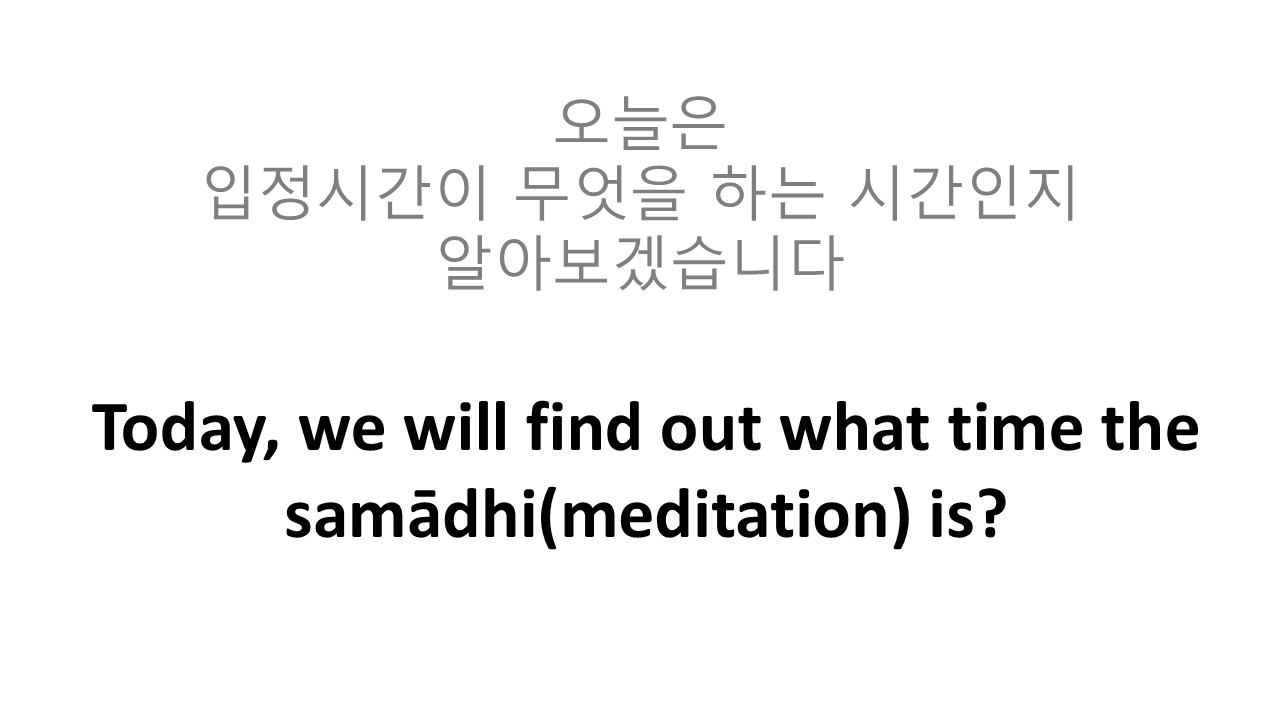 오늘은
입정시간이 무엇을 하는 시간인지
알아보겠습니다

Today, we will find out what time the samādhi(meditation) is?